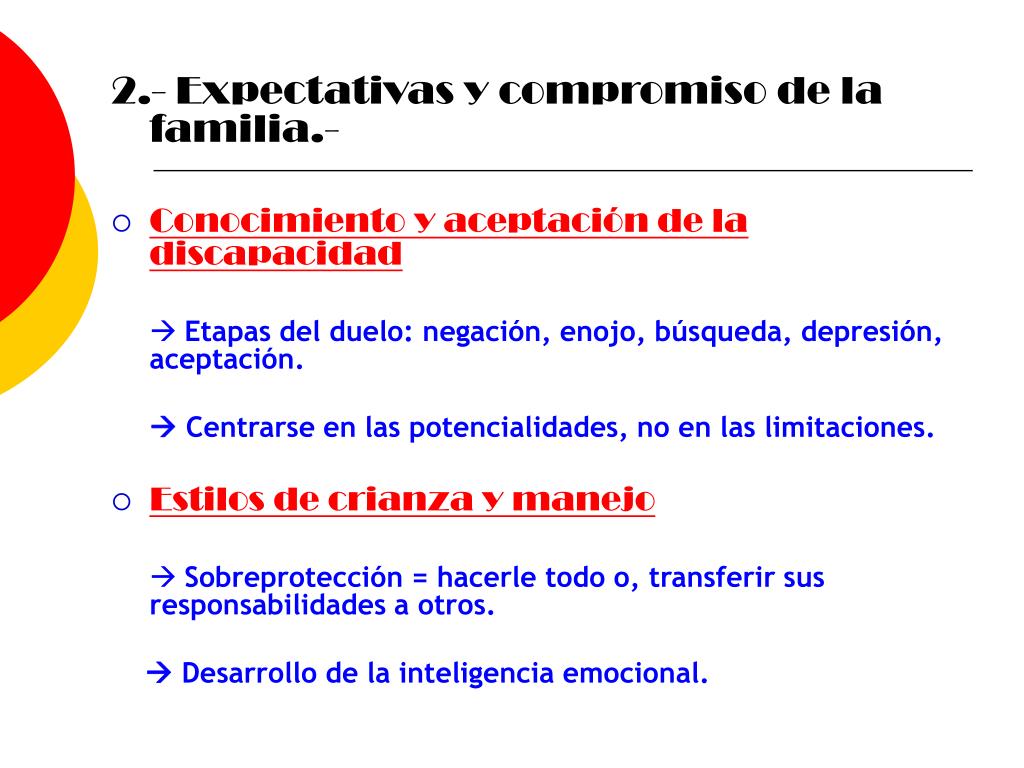 2.- Expectativas y compromiso de la familia.-

○ Conocimiento y aceptación de la discapacidad

→ Etapas del duelo: negación, enojo, búsqueda, depresión, aceptación.

→ Centrarse en las potencialidades, no en las limitaciones.

○ Estilos de crianza y manejo

→ Sobreprotección = hacerle todo o, transferir sus responsabilidades a otros.

→ Desarrollo de la inteligencia emocional.